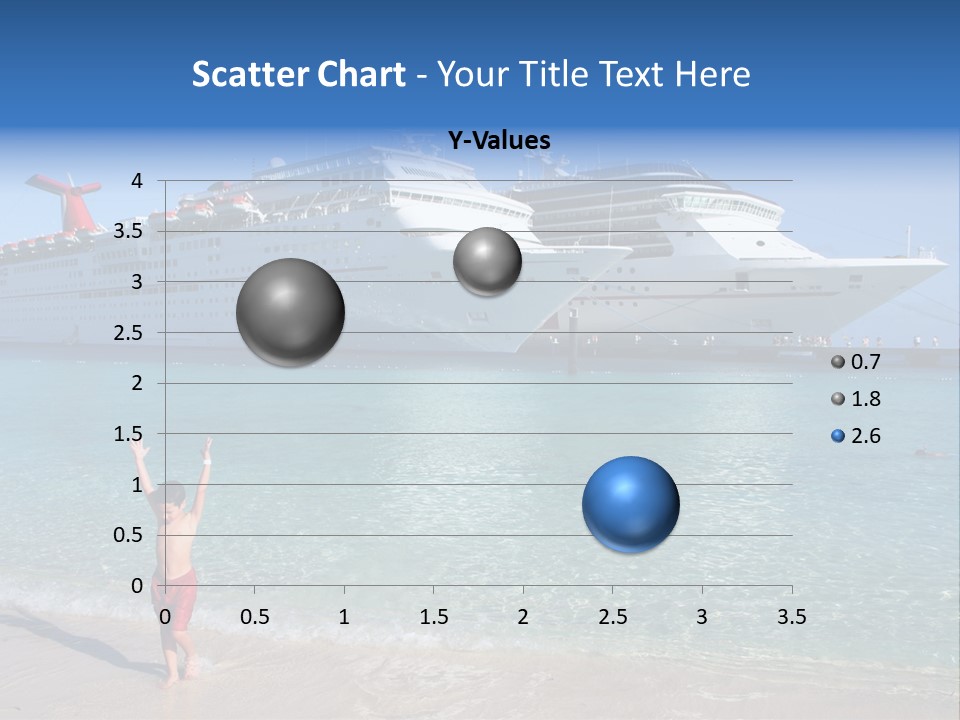 Scatter Chart - Your Title Text Here

Y-Values

4
3.5
3
2.5
2
1.5
1
0.5
0

0 0.5 1 1.5 2 2.5 3 3.5

0.7
1.8
2.6